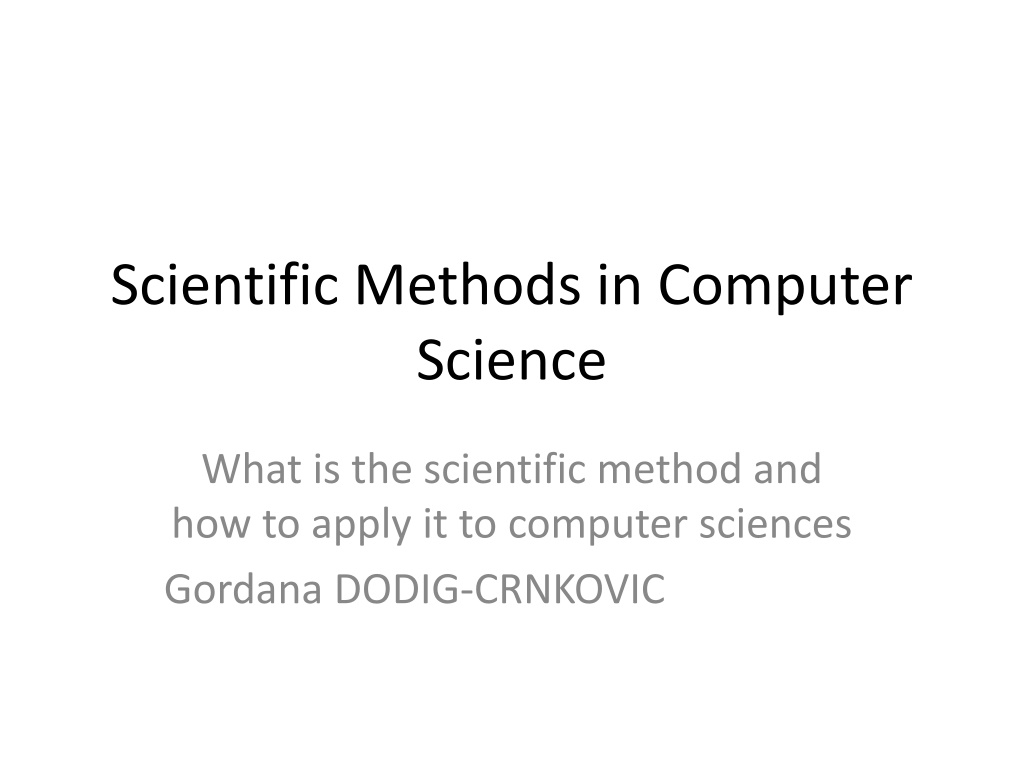 Scientific Methods in Computer Science

What is the scientific method and how to apply it to computer sciences

Gordana DODIG-CRNKOVIC